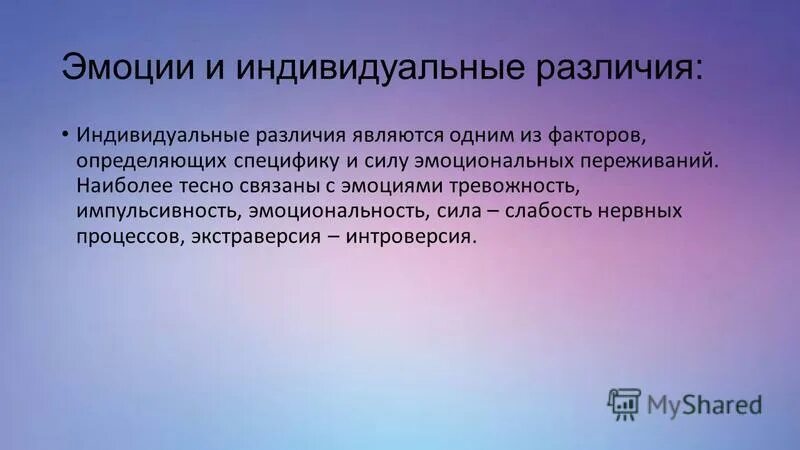 Эмоции и индивидуальные различия:

• Индивидуальные различия являются одним из факторов, определяющих специфику и силу эмоциональных переживаний. Наиболее тесно связаны с эмоциями тревожность, импульсивность, эмоциональность, сила – слабость нервных процессов, экстраверсия – интроверсия.

MyShared